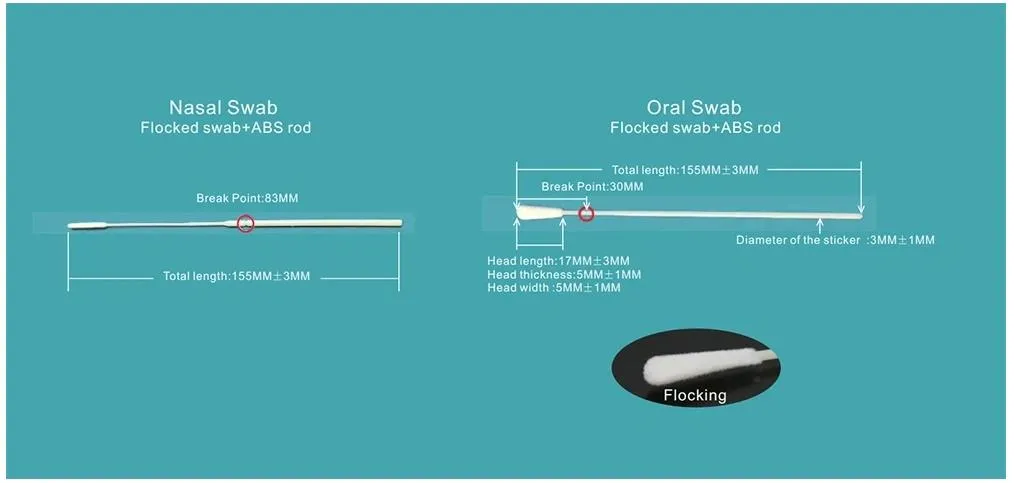 Nasal Swab
Flocked swab+ABS rod

Break Point:83MM

Total length:155MM±3MM

Oral Swab
Flocked swab+ABS rod

Total length:155MM±3MM

Break Point:30MM

Diameter of the sticker :3MM±1MM

Head length:17MM±3MM
Head thickness:5MM±1MM
Head width :5MM±1MM

Flocking